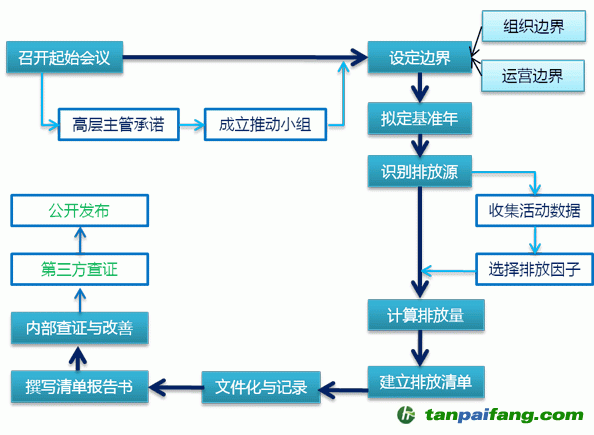 召开起始会议

高层主管承诺

成立推动小组

设定边界

组织边界

运营边界

拟定基准年

识别排放源

收集活动数据

选择排放因子

计算排放量

建立排放清单

文件化与记录

撰写清单报告书

内部查证与改善

第三方查证

公开发布

tanpaifang.com